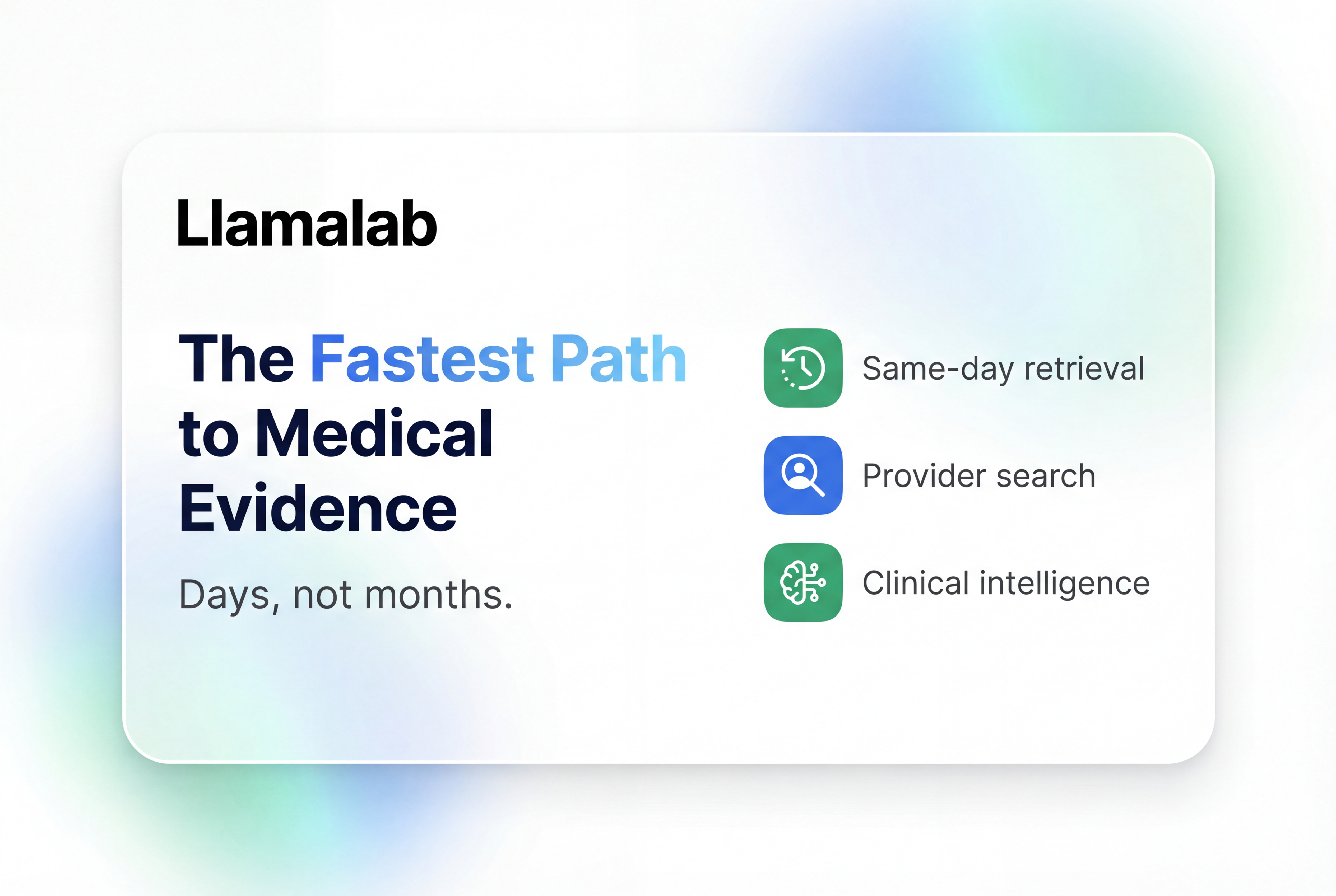 Llamalab

The Fastest Path to Medical Evidence

Days, not months.

Same-day retrieval

Provider search

Clinical intelligence